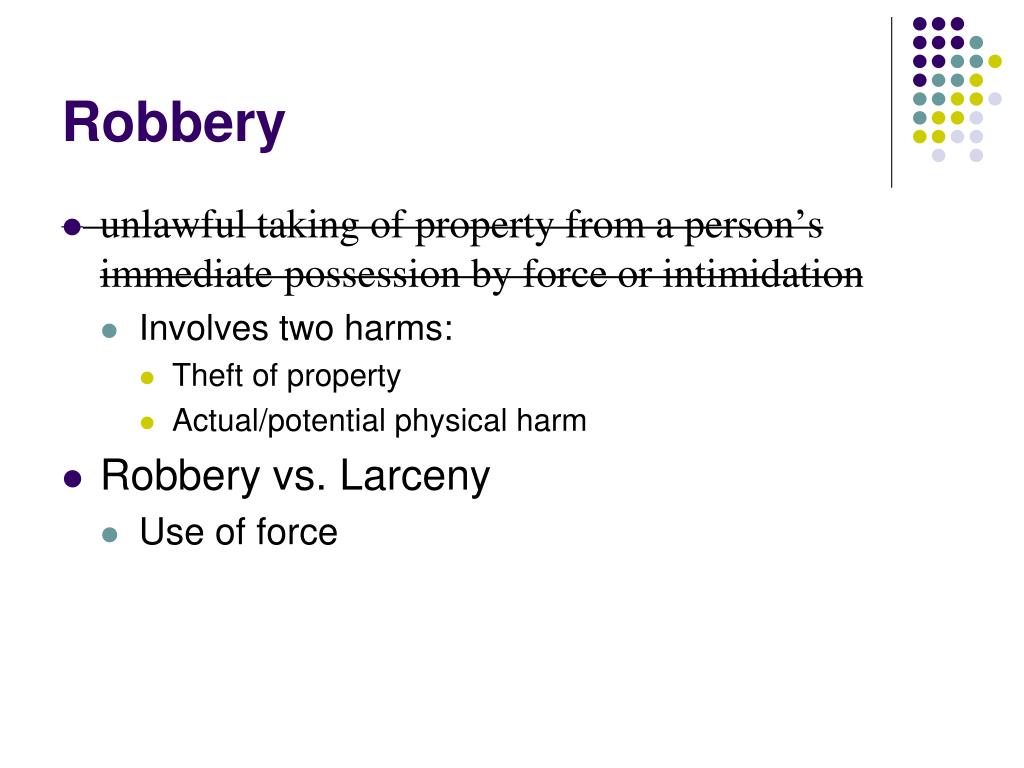 Robbery

- unlawful taking of property from a person's immediate possession by force or intimidation
  - Involves two harms:
    - Theft of property
    - Actual/potential physical harm
- Robbery vs. Larceny
  - Use of force